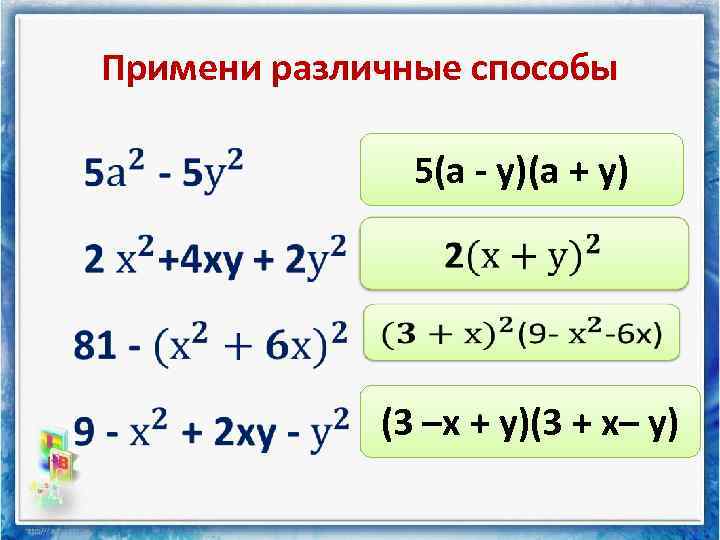 Примени различные способы

$5a^2 - 5y^2$

$5(a - y)(a + y)$

$2x^2 + 4xy + 2y^2$

$2(x + y)^2$

$81 - (x^2 + 6x)^2$

$(3 + x)^2(9 - x^2 - 6x)$

$9 - x^2 + 2xy - y^2$

$(3 - x + y)(3 + x - y)$